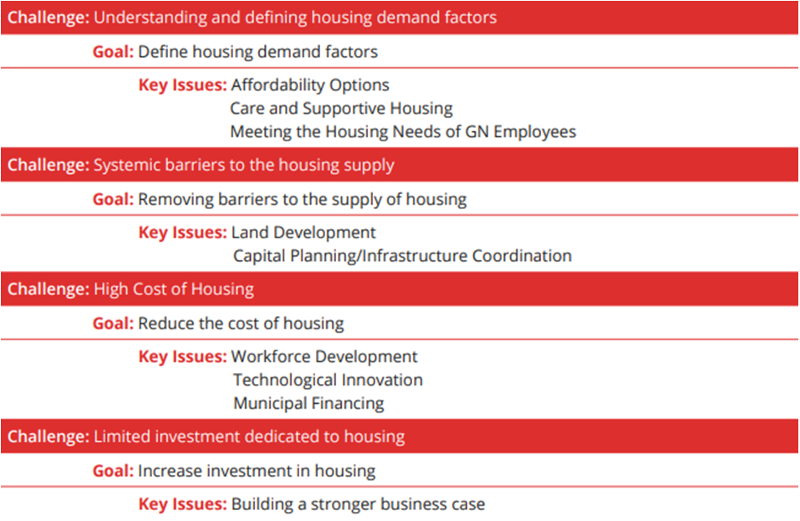 Challenge: Understanding and defining housing demand factors

Goal: Define housing demand factors

Key Issues: Affordability Options
Care and Supportive Housing
Meeting the Housing Needs of GN Employees

Challenge: Systemic barriers to the housing supply

Goal: Removing barriers to the supply of housing

Key Issues: Land Development
Capital Planning/Infrastructure Coordination

Challenge: High Cost of Housing

Goal: Reduce the cost of housing

Key Issues: Workforce Development
Technological Innovation
Municipal Financing

Challenge: Limited investment dedicated to housing

Goal: Increase investment in housing

Key Issues: Building a stronger business case